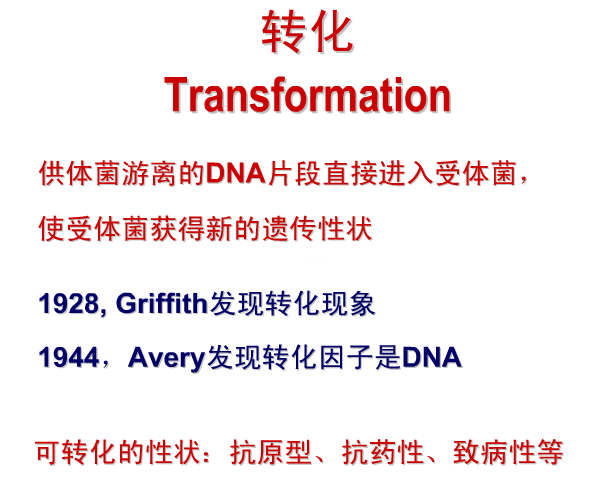 转化
Transformation

供体菌游离的DNA片段直接进入受体菌，使受体菌获得新的遗传性状

1928, Griffith发现转化现象

1944，Avery发现转化因子是DNA

可转化的性状：抗原型、抗药性、致病性等